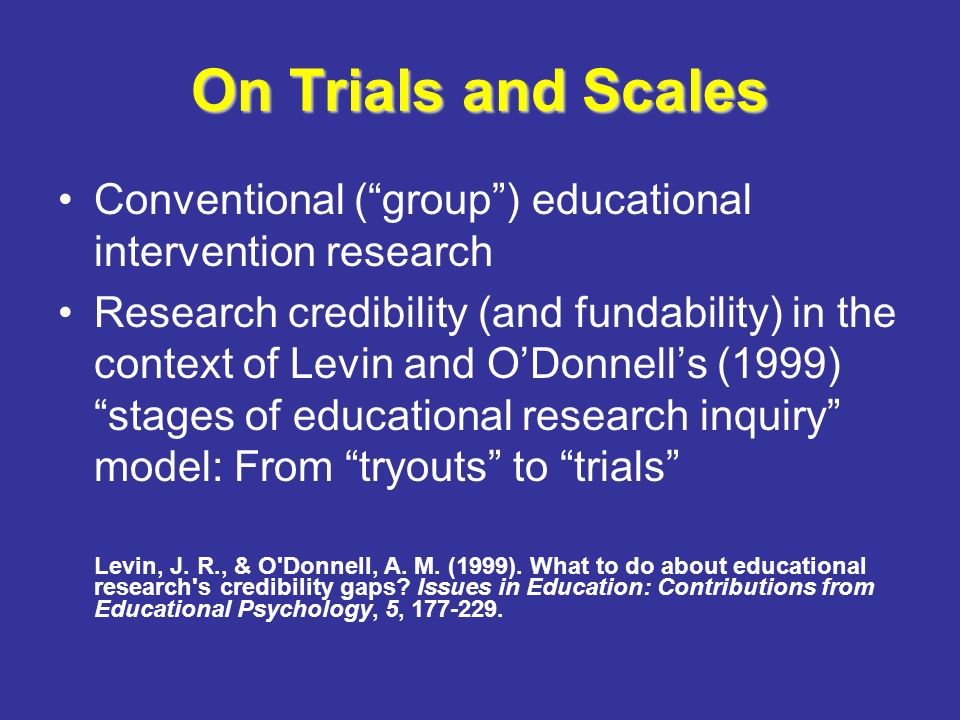 On Trials and Scales

• Conventional (“group”) educational intervention research

• Research credibility (and fundability) in the context of Levin and O’Donnell’s (1999) “stages of educational research inquiry” model: From “tryouts” to “trials”

Levin, J. R., & O'Donnell, A. M. (1999). What to do about educational research's credibility gaps? Issues in Education: Contributions from Educational Psychology, 5, 177-229.